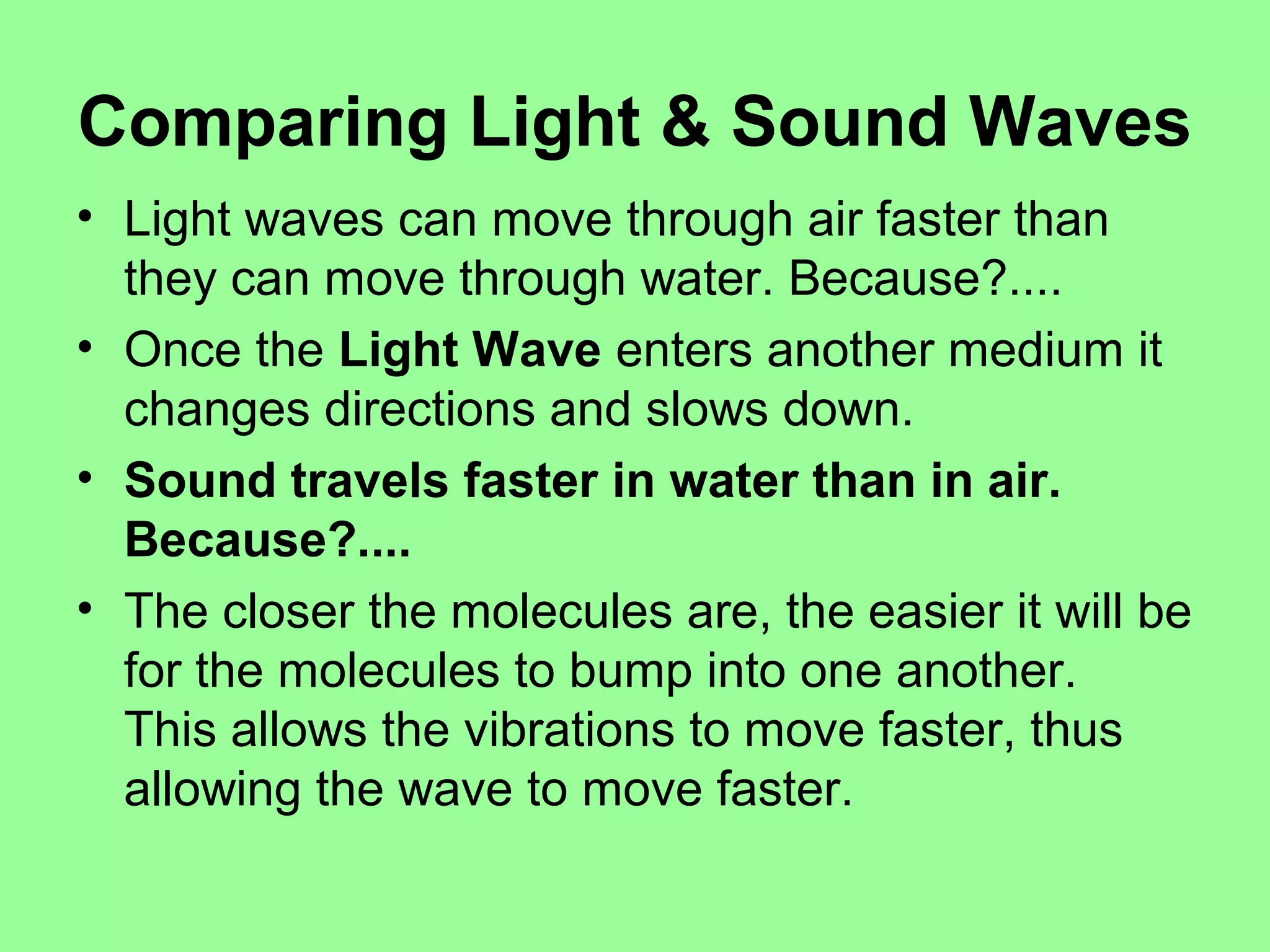 Comparing Light & Sound Waves

• Light waves can move through air faster than they can move through water. Because?....

• Once the Light Wave enters another medium it changes directions and slows down.

• Sound travels faster in water than in air. Because?....

• The closer the molecules are, the easier it will be for the molecules to bump into one another. This allows the vibrations to move faster, thus allowing the wave to move faster.